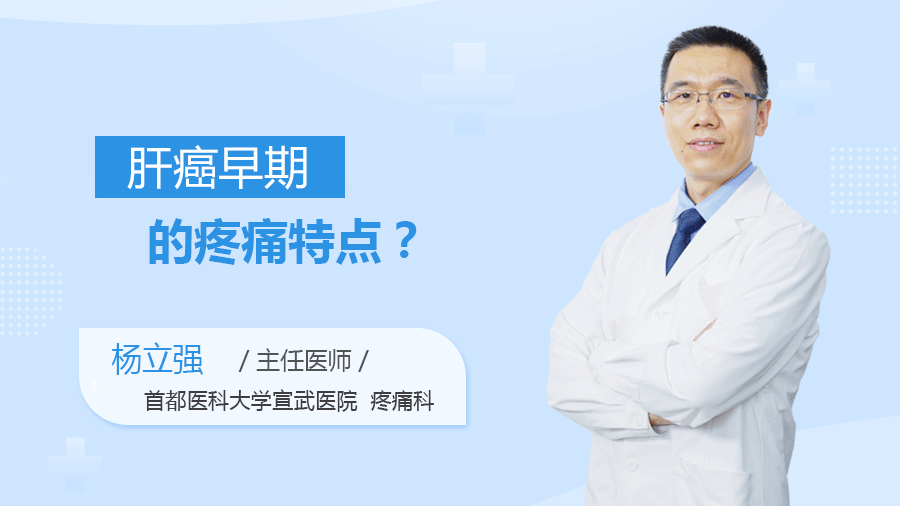 肝癌早期

的疼痛特点？

杨立强 / 主任医师 /

首都医科大学宣武医院 疼痛科